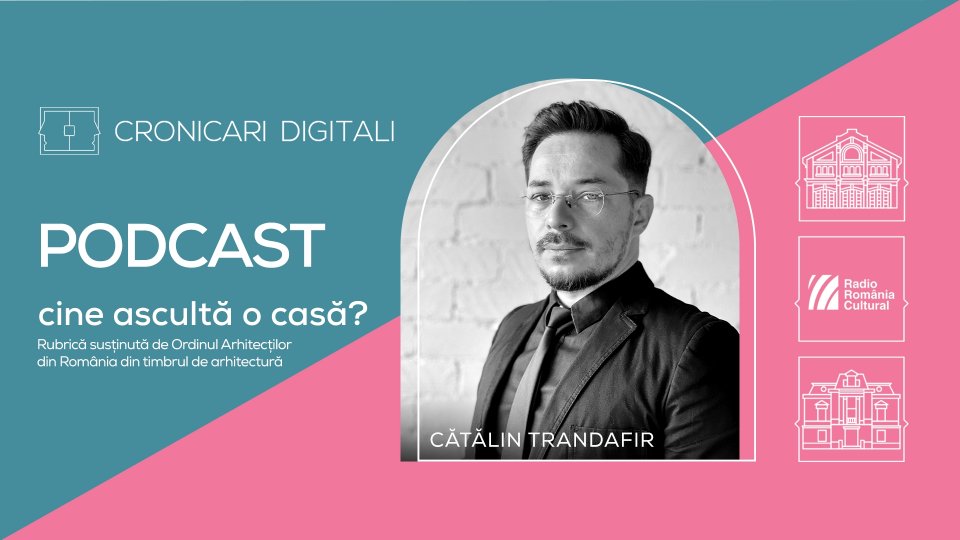 CRONICARI DIGITALI

PODCAST

cine ascultă o casă?

Rubrică susținută de Ordinul Arhitecților din România din timbrul de arhitectură

CĂTĂLIN TRANDAFIR

Radio România Cultural